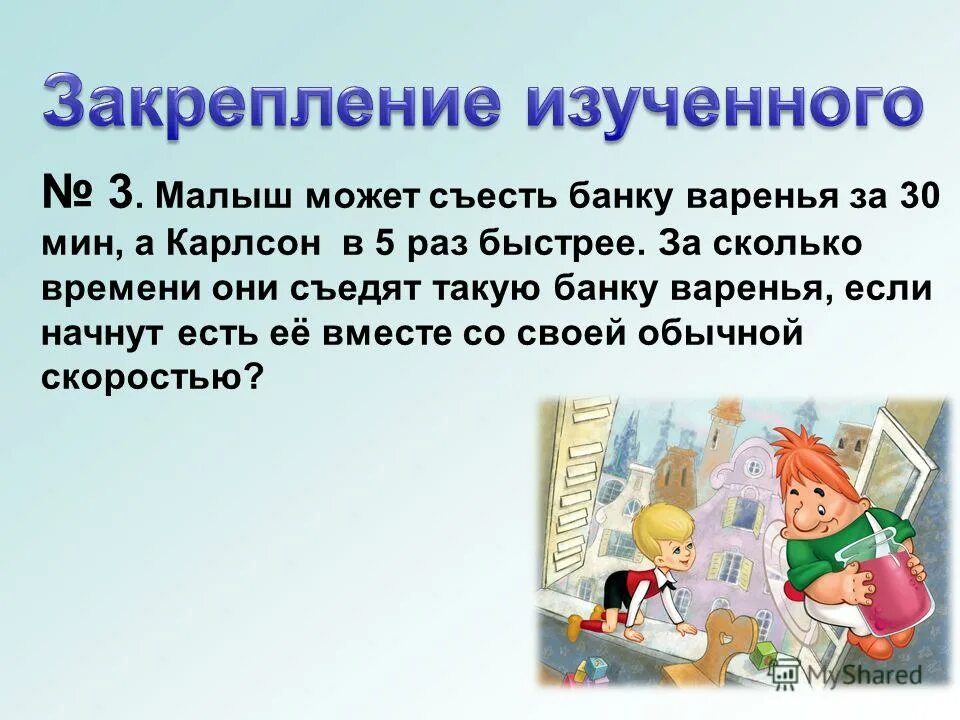 Закрепление изученного

№ 3. Малыш может съесть банку варенья за 30 мин, а Карлсон в 5 раз быстрее. За сколько времени они съедят такую банку варенья, если начнут есть её вместе со своей обычной скоростью?

MyShared